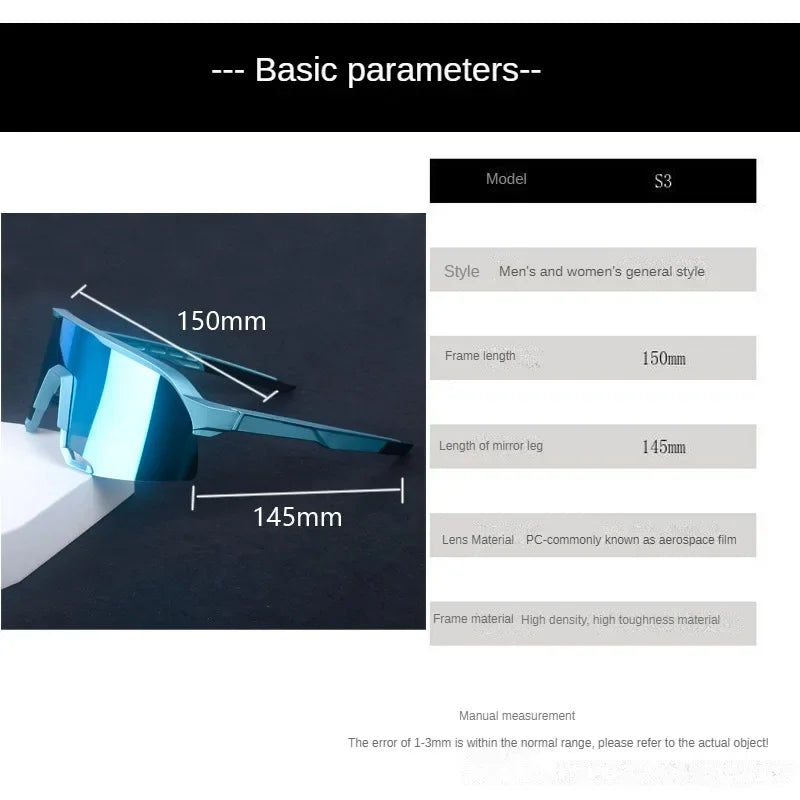 --- Basic parameters--

150mm

145mm

| Model | S3 |
|---|---|
| Style | Men's and women's general style |
| Frame length | 150mm |
| Length of mirror leg | 145mm |
| Lens Material | PC-commonly known as aerospace film |
| Frame material | High density, high toughness material |

Manual measurement

The error of 1-3mm is within the normal range, please refer to the actual object!